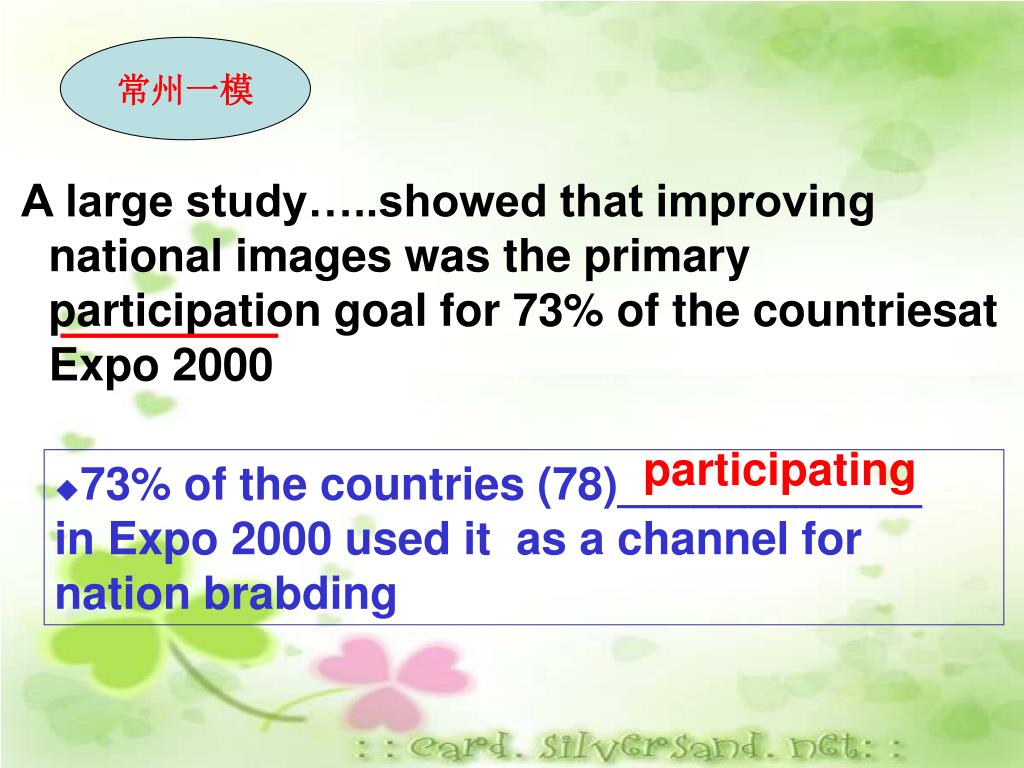 常州一模

A large study…..showed that improving national images was the primary participation goal for 73% of the countriesat Expo 2000

◆73% of the countries (78)____________ participating in Expo 2000 used it as a channel for nation brabding

: : card. silversand. net: :